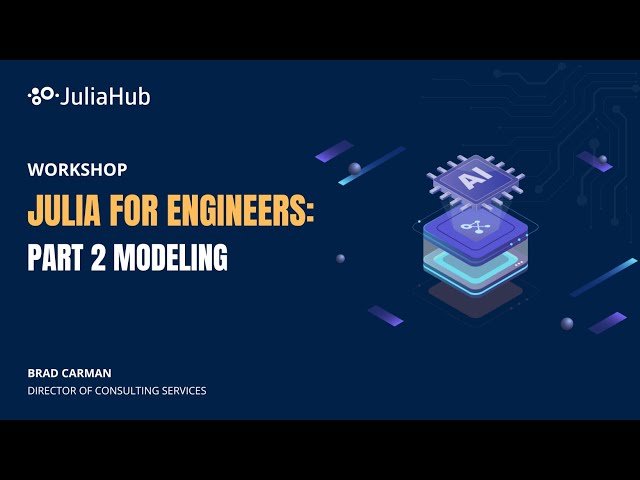 JuliaHub

WORKSHOP

JULIA FOR ENGINEERS:
PART 2 MODELING

AI

BRAD CARMAN
DIRECTOR OF CONSULTING SERVICES